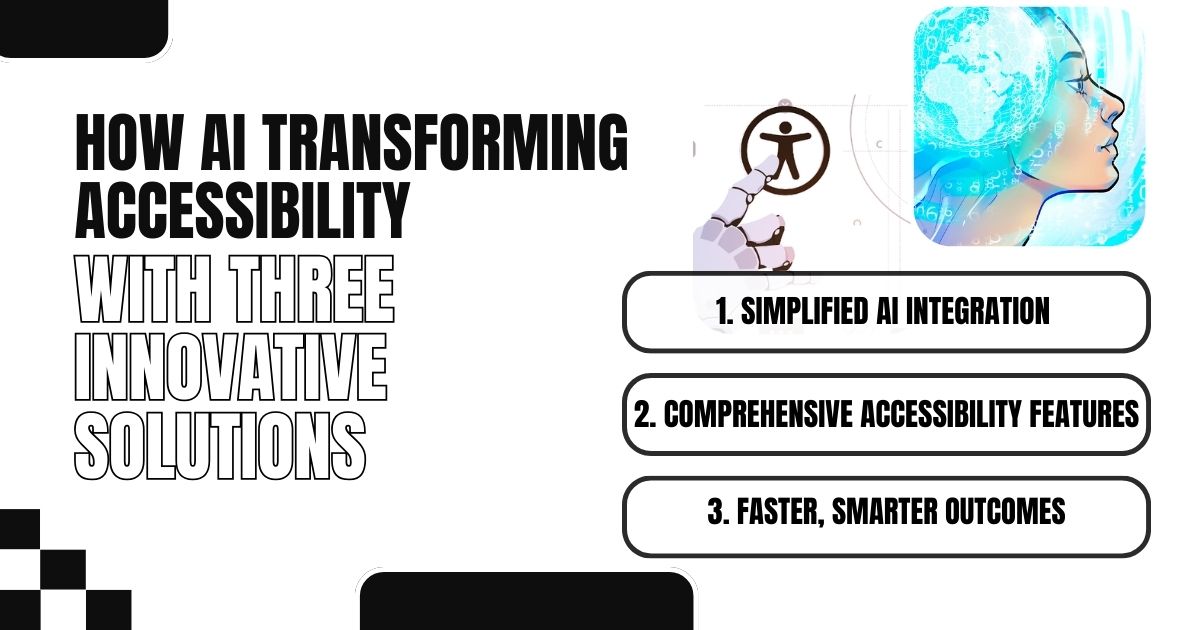 HOW AI TRANSFORMING ACCESSIBILITY WITH THREE INNOVATIVE SOLUTIONS

1. SIMPLIFIED AI INTEGRATION

2. COMPREHENSIVE ACCESSIBILITY FEATURES

3. FASTER, SMARTER OUTCOMES